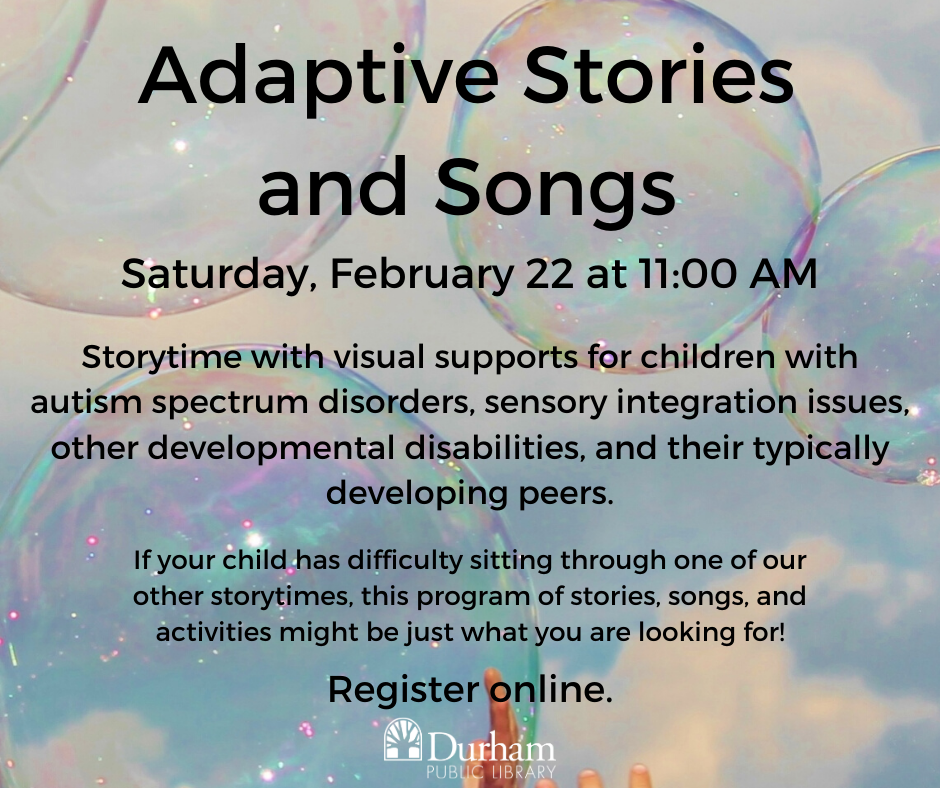 Adaptive Stories and Songs

Saturday, February 22 at 11:00 AM

Storytime with visual supports for children with autism spectrum disorders, sensory integration issues, other developmental disabilities, and their typically developing peers.

If your child has difficulty sitting through one of our other storytimes, this program of stories, songs, and activities might be just what you are looking for!

Register online.

Durham
PUBLIC LIBRARY